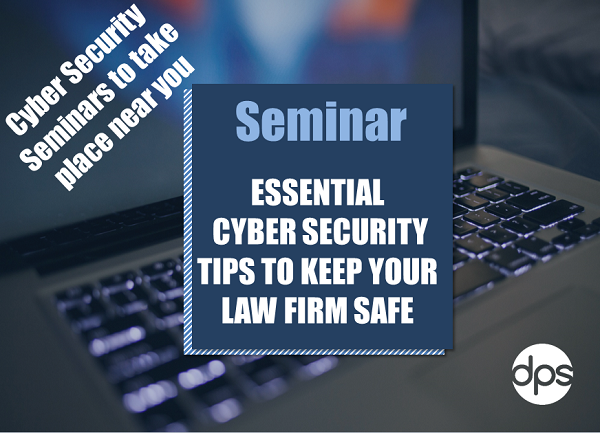 Cyber Security Seminars to take place near you

Seminar

ESSENTIAL CYBER SECURITY TIPS TO KEEP YOUR LAW FIRM SAFE

dps